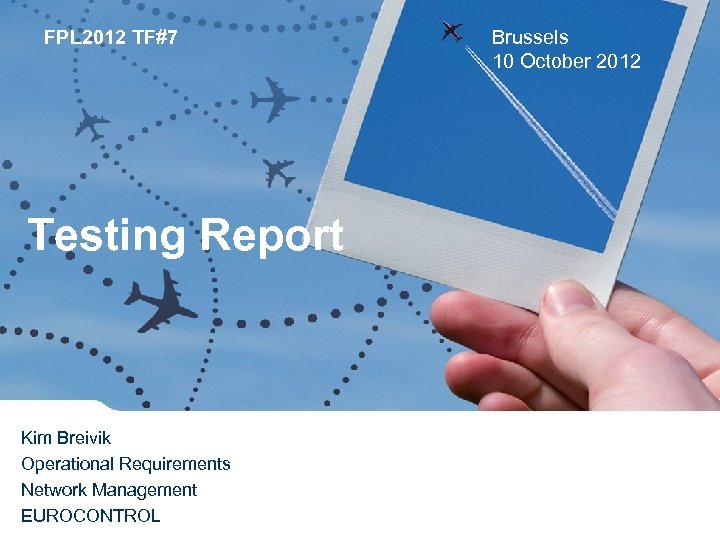 FPL2012 TF#7

Brussels
10 October 2012

Testing Report

Kim Breivik
Operational Requirements
Network Management
EUROCONTROL